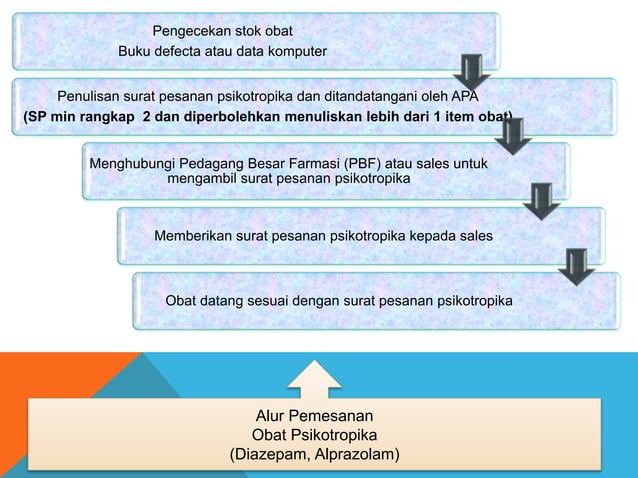 Pengecekan stok obat
Buku defecta atau data komputer

Penulisan surat pesanan psikotropika dan ditandatangani oleh APA
(SP min rangkap 2 dan diperbolehkan menuliskan lebih dari 1 item obat)

Menghubungi Pedagang Besar Farmasi (PBF) atau sales untuk mengambil surat pesanan psikotropika

Memberikan surat pesanan psikotropika kepada sales

Obat datang sesuai dengan surat pesanan psikotropika

Alur Pemesanan
Obat Psikotropika
(Diazepam, Alprazolam)